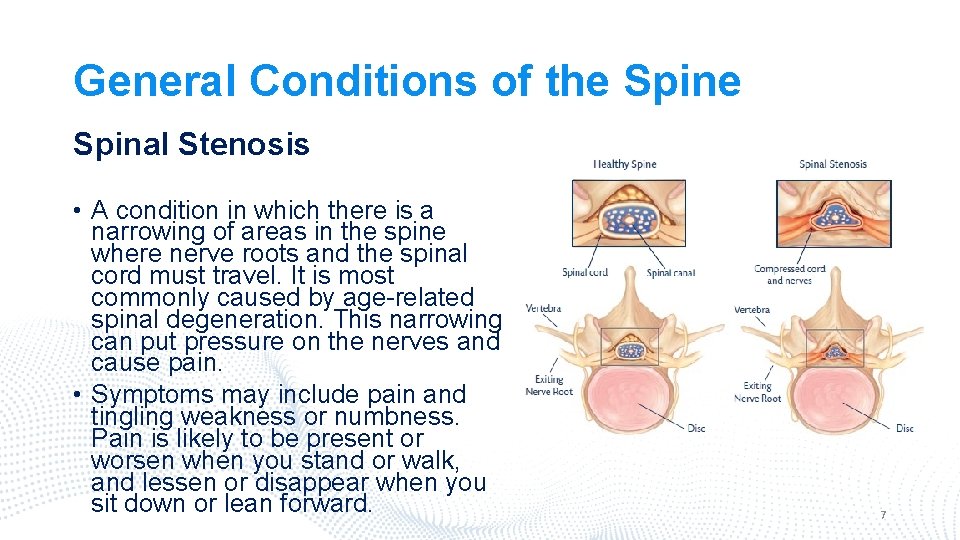 General Conditions of the Spine

Spinal Stenosis

• A condition in which there is a narrowing of areas in the spine where nerve roots and the spinal cord must travel. It is most commonly caused by age-related spinal degeneration. This narrowing can put pressure on the nerves and cause pain.
• Symptoms may include pain and tingling weakness or numbness. Pain is likely to be present or worsen when you stand or walk, and lessen or disappear when you sit down or lean forward.

Healthy Spine

Spinal cord

Spinal canal

Vertebra

Exiting Nerve Root

Disc

Spinal Stenosis

Compressed cord and nerves

Vertebra

Exiting Nerve Root

Disc

7